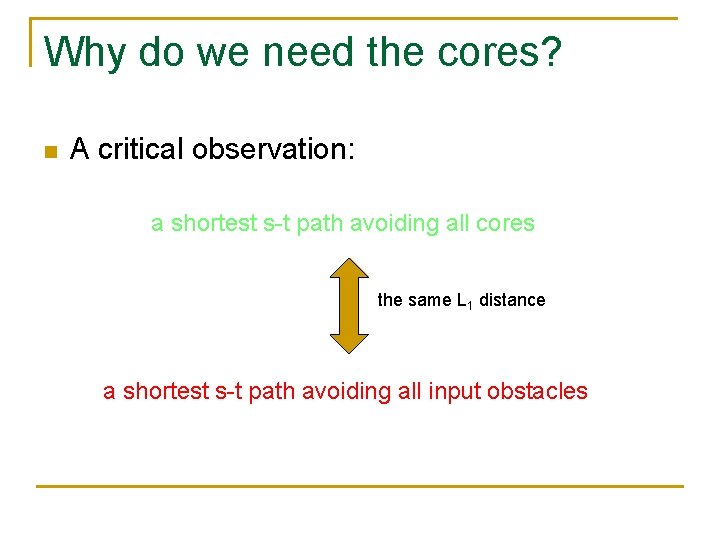 Why do we need the cores?

A critical observation:

a shortest s-t path avoiding all cores

the same $L_1$ distance

a shortest s-t path avoiding all input obstacles